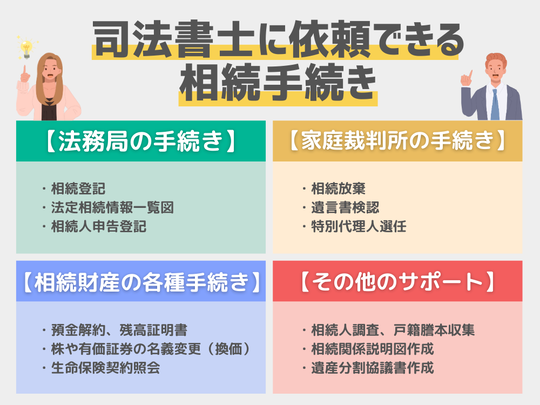 司法書士に依頼できる
相続手続き

【法務局の手続き】

・相続登記
・法定相続情報一覧図
・相続人申告登記

【家庭裁判所の手続き】

・相続放棄
・遺言書検認
・特別代理人選任

【相続財産の各種手続き】

・預金解約、残高証明書
・株や有価証券の名義変更（換価）
・生命保険契約照会

【その他のサポート】

・相続人調査、戸籍謄本収集
・相続関係説明図作成
・遺産分割協議書作成